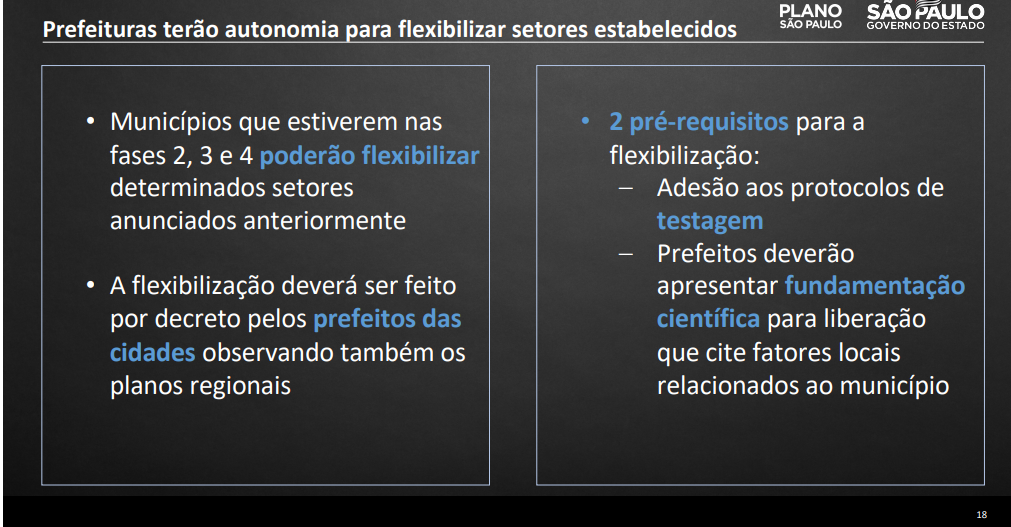 Prefeituras terão autonomia para flexibilizar setores estabelecidos

PLANO SÃO PAULO

SÃO PAULO GOVERNO DO ESTADO

• Municípios que estiverem nas fases 2, 3 e 4 poderão flexibilizar determinados setores anunciados anteriormente

• A flexibilização deverá ser feito por decreto pelos prefeitos das cidades observando também os planos regionais

• 2 pré-requisitos para a flexibilização:
– Adesão aos protocolos de testagem
– Prefeitos deverão apresentar fundamentação científica para liberação que cite fatores locais relacionados ao município

18